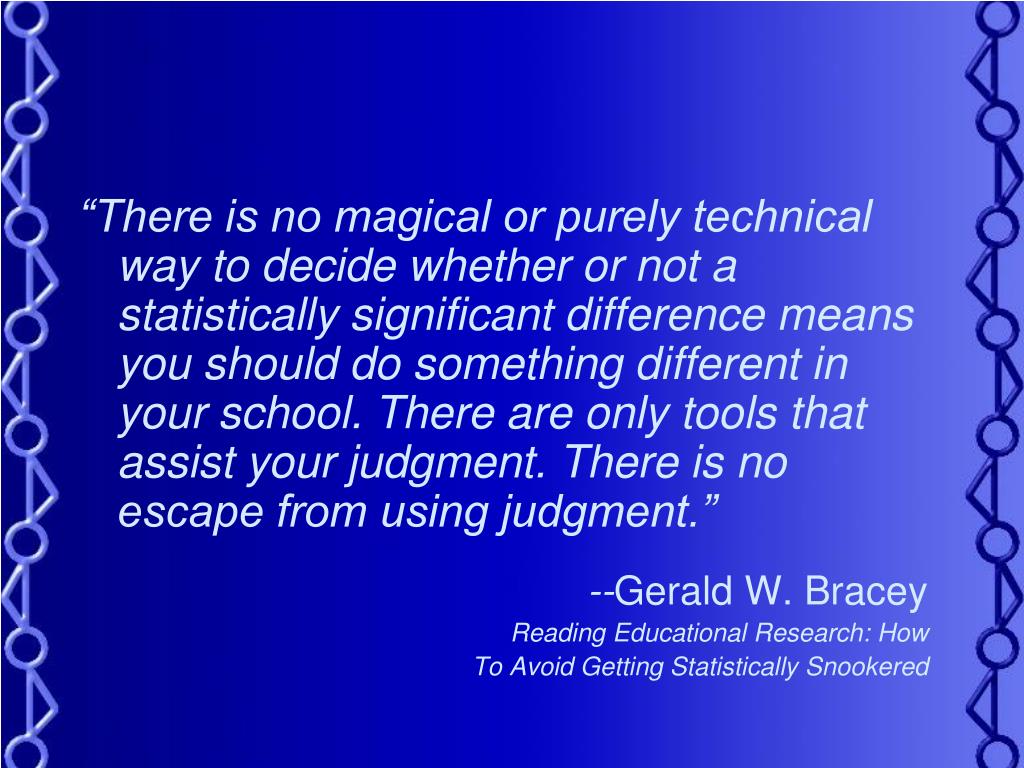 “There is no magical or purely technical way to decide whether or not a statistically significant difference means you should do something different in your school. There are only tools that assist your judgment. There is no escape from using judgment.”

--Gerald W. Bracey

Reading Educational Research: How To Avoid Getting Statistically Snookered